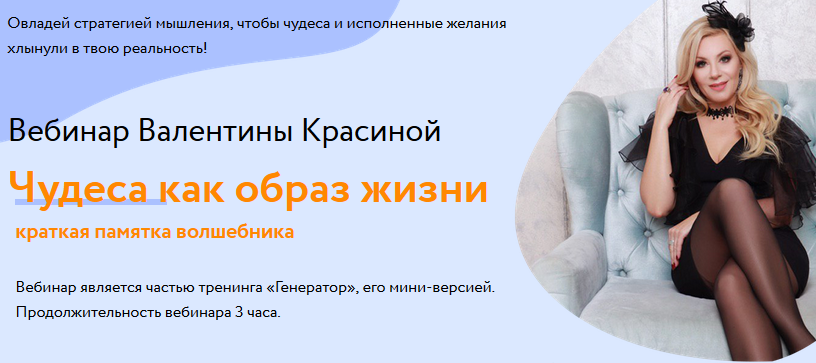 Овладей стратегией мышления, чтобы чудеса и исполненные желания хлынули в твою реальность!

Вебинар Валентины Красиной

Чудеса как образ жизни

краткая памятка волшебника

Вебинар является частью тренинга «Генератор», его мини-версией.
Продолжительность вебинара 3 часа.